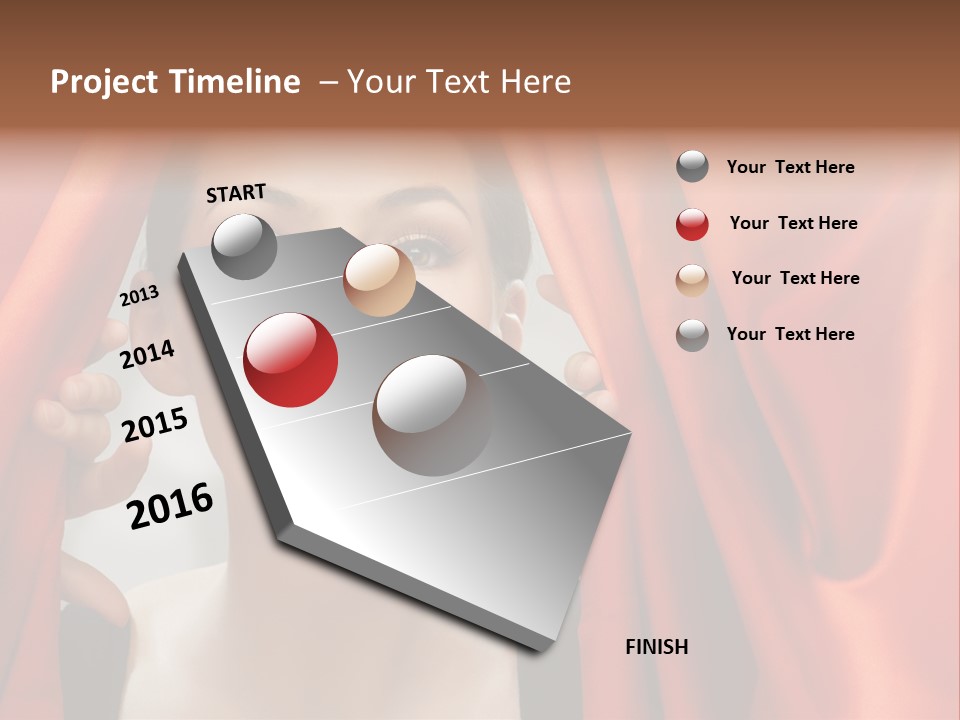 Project Timeline – Your Text Here

START

2013

2014

2015

2016

FINISH

Your Text Here

Your Text Here

Your Text Here

Your Text Here